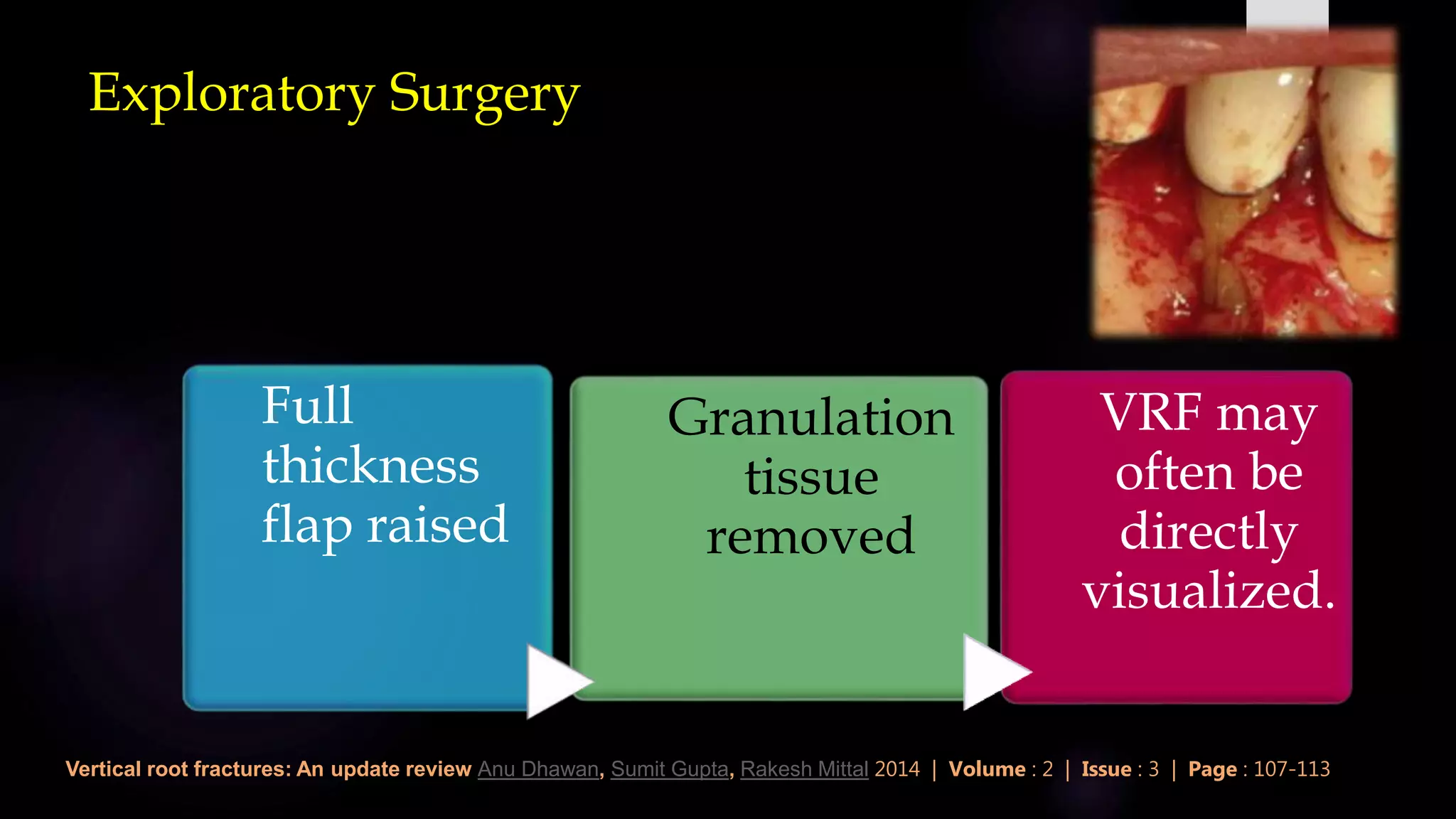 Exploratory Surgery

Full thickness flap raised

Granulation tissue removed

VRF may often be directly visualized.

Vertical root fractures: An update review Anu Dhawan, Sumit Gupta, Rakesh Mittal 2014 | Volume : 2 | Issue : 3 | Page : 107-113